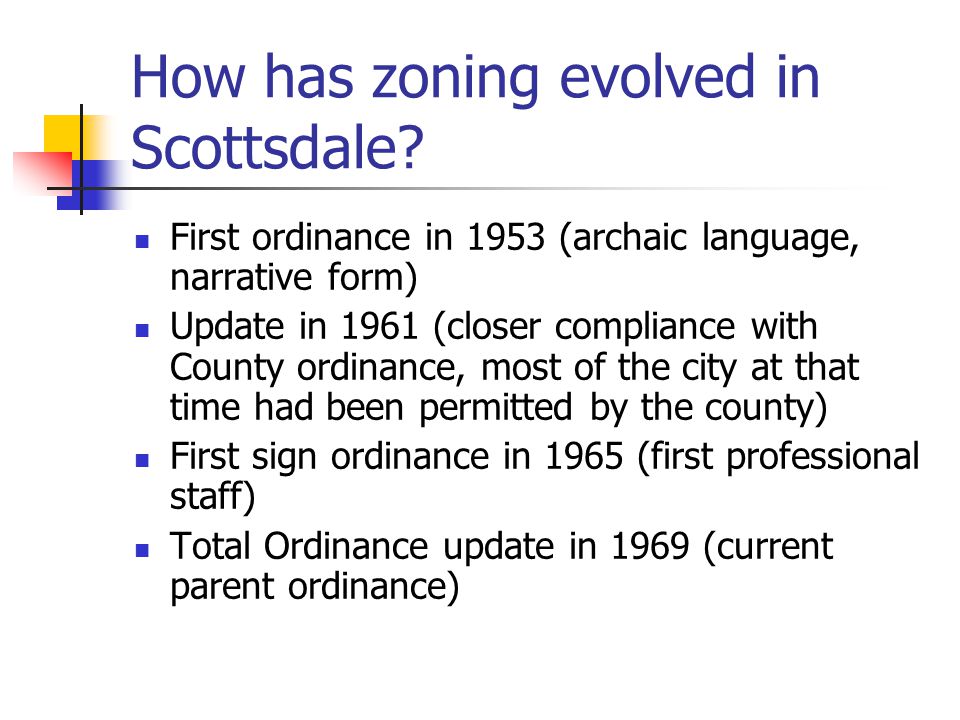 How has zoning evolved in Scottsdale?

- First ordinance in 1953 (archaic language, narrative form)
- Update in 1961 (closer compliance with County ordinance, most of the city at that time had been permitted by the county)
- First sign ordinance in 1965 (first professional staff)
- Total Ordinance update in 1969 (current parent ordinance)